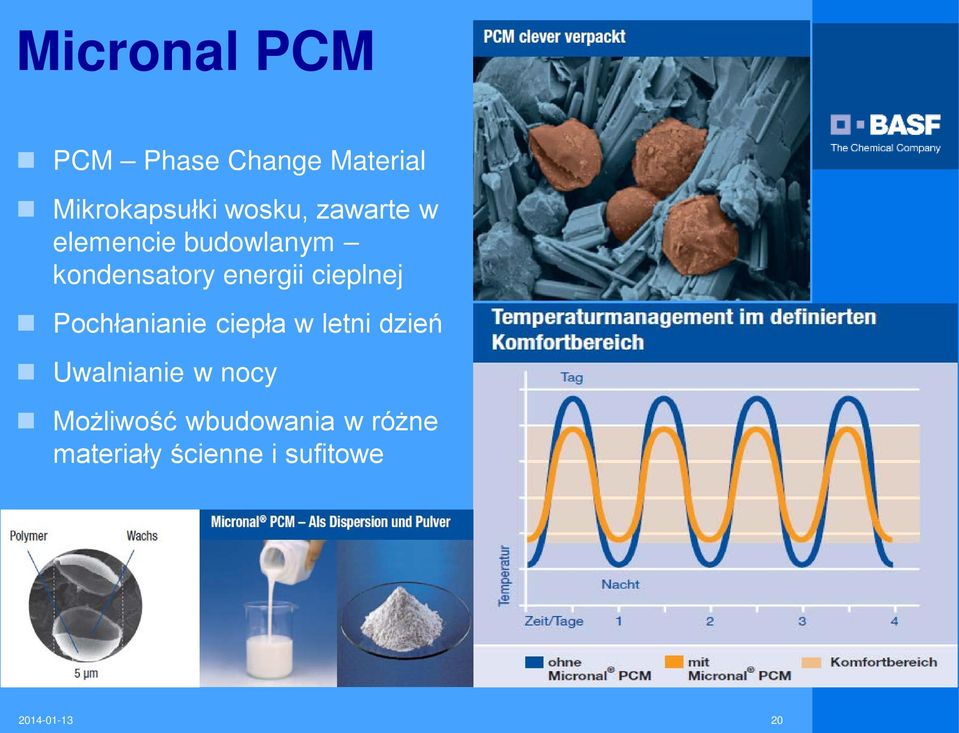 Micronal PCM

PCM – Phase Change Material

Mikrokapsułki wosku, zawarte w elemencie budowlanym – kondensatory energii cieplnej

Pochłanianie ciepła w letni dzień

Uwalnianie w nocy

Możliwość wbudowania w różne materiały ścienne i sufitowe

PCM clever verpackt

BASF
The Chemical Company

Temperaturmanagement im definierten Komfortbereich

Tag

Nacht

Temperatur

Zeit/Tage 1 2 3 4

ohne Micronal® PCM

mit Micronal® PCM

Komfortbereich

Polymer

Wachs

5 µm

Micronal® PCM – Als Dispersion und Pulver

2014-01-13

20